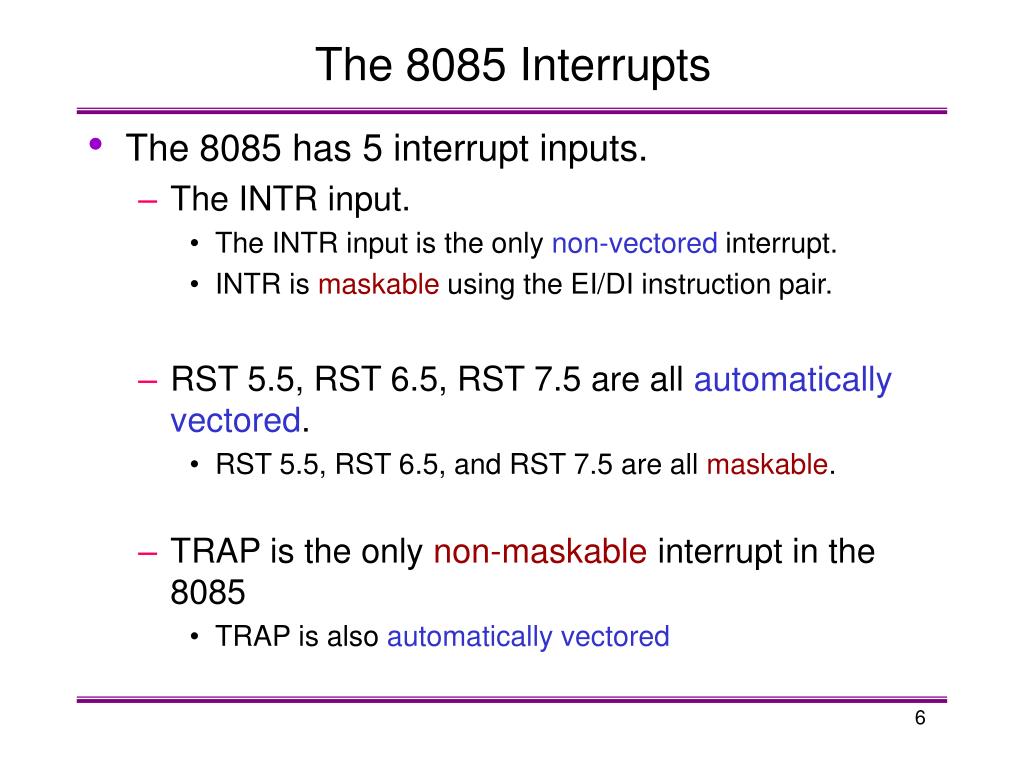 The 8085 Interrupts

• The 8085 has 5 interrupt inputs.
– The INTR input.
• The INTR input is the only non-vectored interrupt.
• INTR is maskable using the EI/DI instruction pair.

– RST 5.5, RST 6.5, RST 7.5 are all automatically vectored.
• RST 5.5, RST 6.5, and RST 7.5 are all maskable.

– TRAP is the only non-maskable interrupt in the 8085
• TRAP is also automatically vectored

6